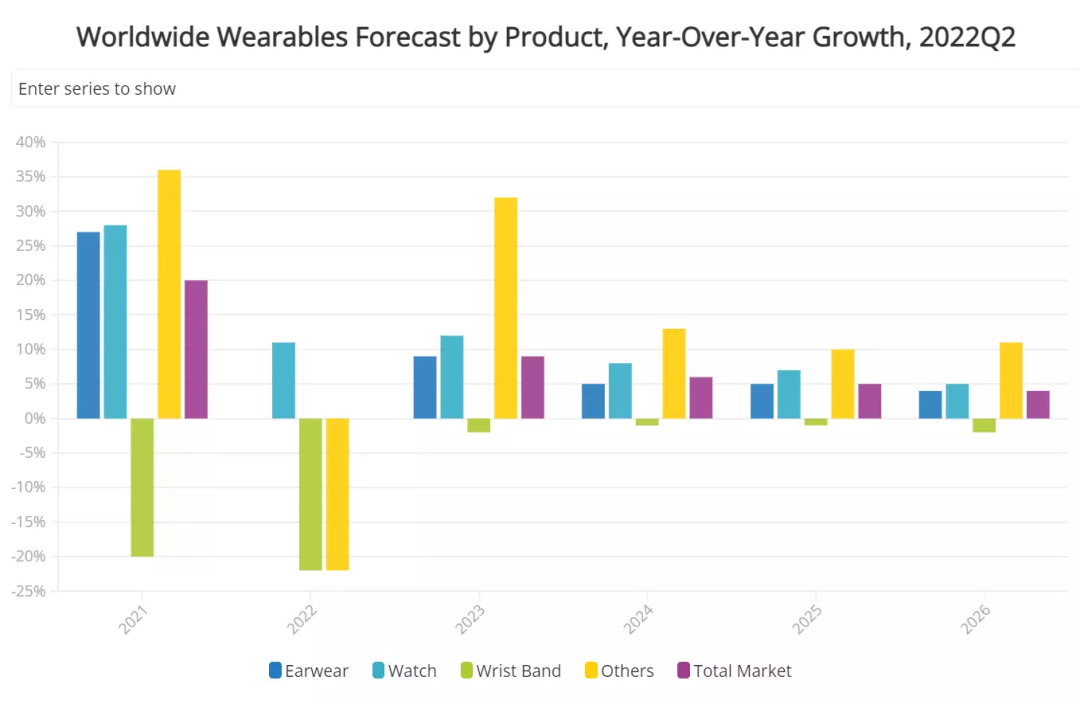 Worldwide Wearables Forecast by Product, Year-Over-Year Growth, 2022Q2

Enter series to show

40%
35%
30%
25%
20%
15%
10%
5%
0%
-5%
-10%
-15%
-20%
-25%

2021
2022
2023
2024
2025
2026

Earwear Watch Wrist Band Others Total Market